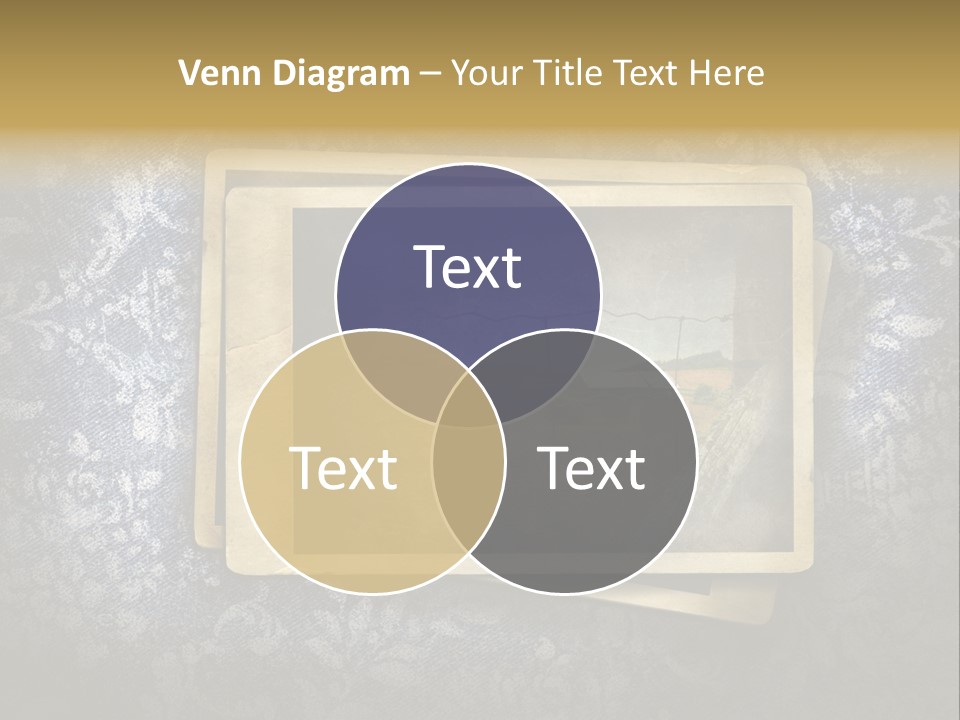 Venn Diagram – Your Title Text Here

Text

Text

Text